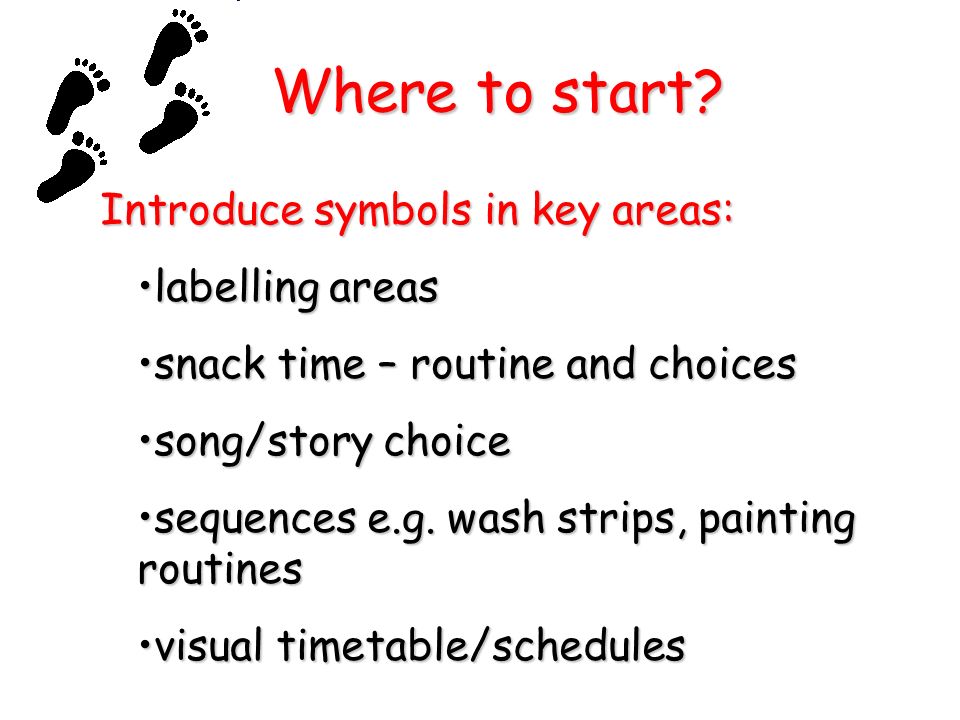 Where to start?

Introduce symbols in key areas:

•labelling areas

•snack time – routine and choices

•song/story choice

•sequences e.g. wash strips, painting routines

•visual timetable/schedules